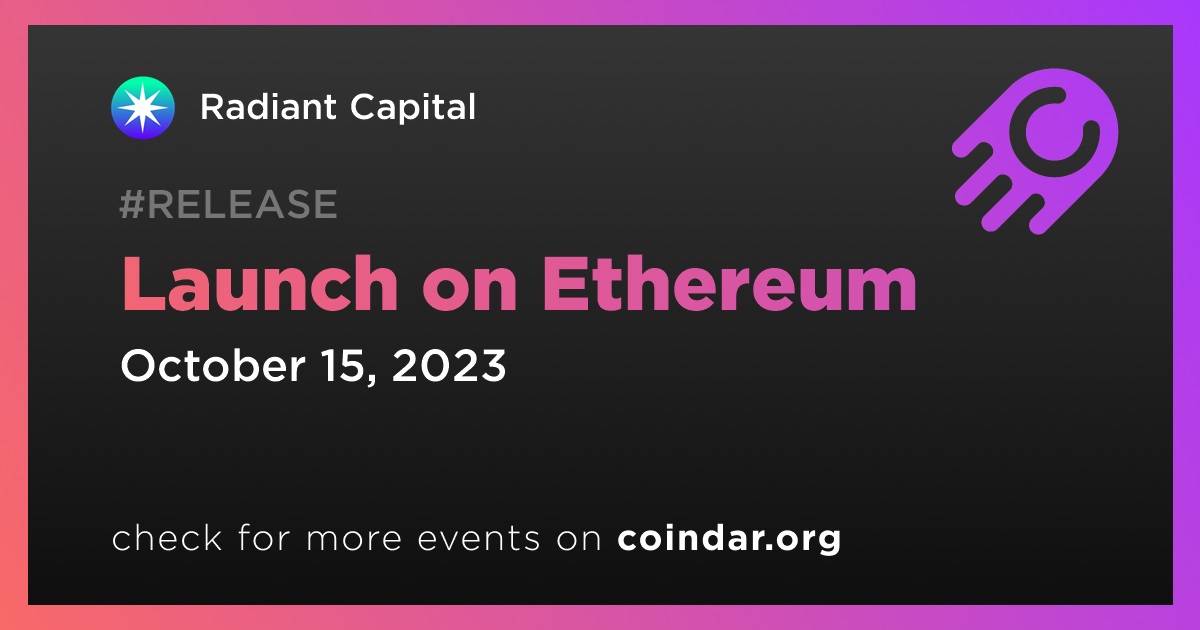 Radiant Capital

#RELEASE

Launch on Ethereum

October 15, 2023

check for more events on coindar.org